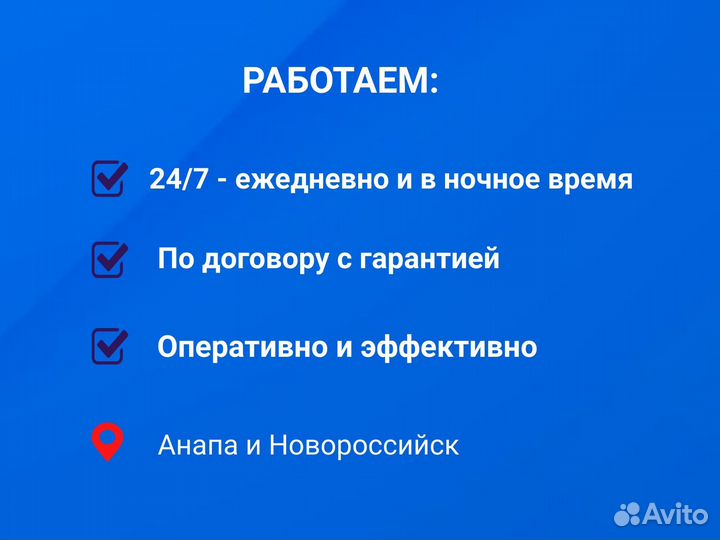 РАБОТАЕМ:

24/7 - ежедневно и в ночное время

По договору с гарантией

Оперативно и эффективно

Анапа и Новороссийск

Avito